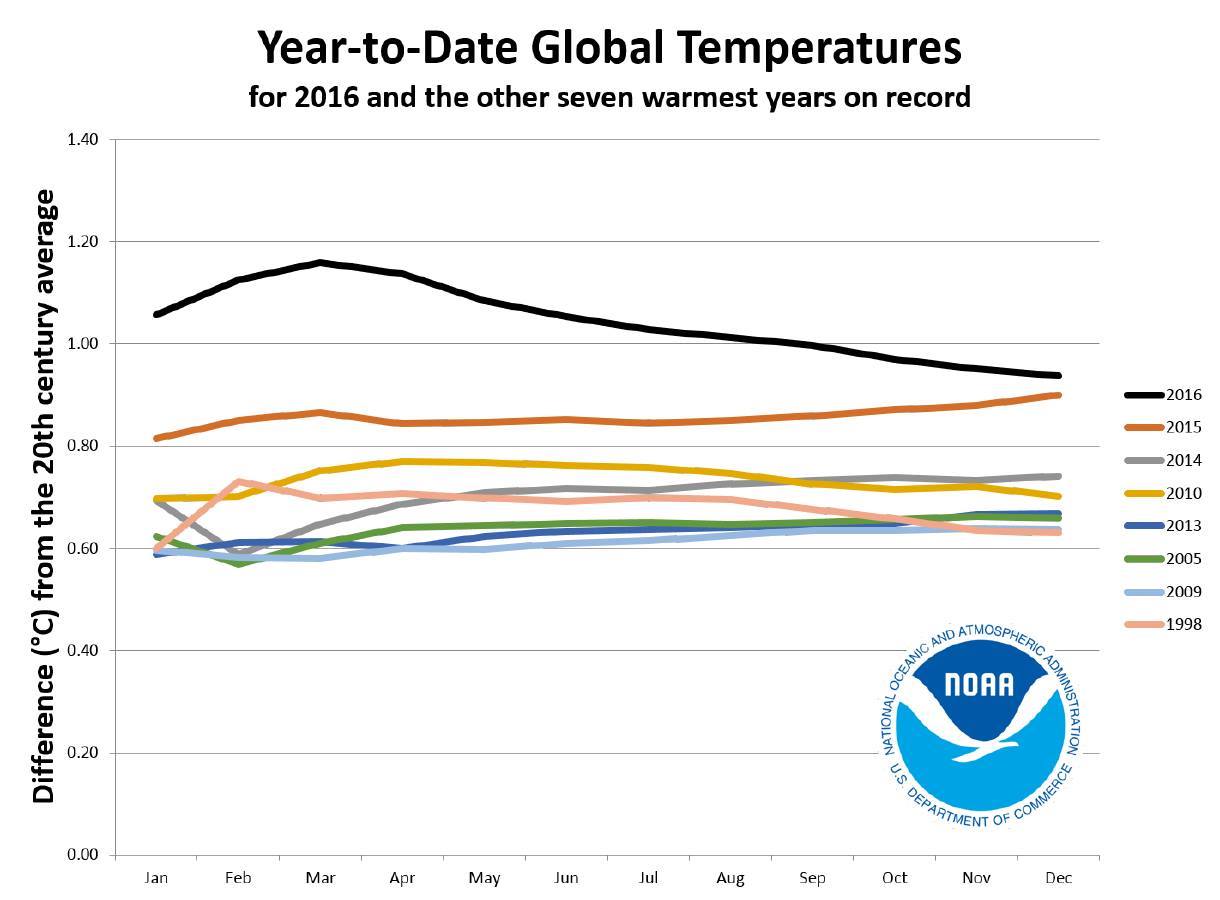 Year-to-Date Global Temperatures
for 2016 and the other seven warmest years on record

Difference (°C) from the 20th century average

1.40
1.20
1.00
0.80
0.60
0.40
0.20
0.00

Jan Feb Mar Apr May Jun Jul Aug Sep Oct Nov Dec

2016
2015
2014
2010
2013
2005
2009
1998

NATIONAL OCEANIC AND ATMOSPHERIC ADMINISTRATION
NOAA
U.S. DEPARTMENT OF COMMERCE